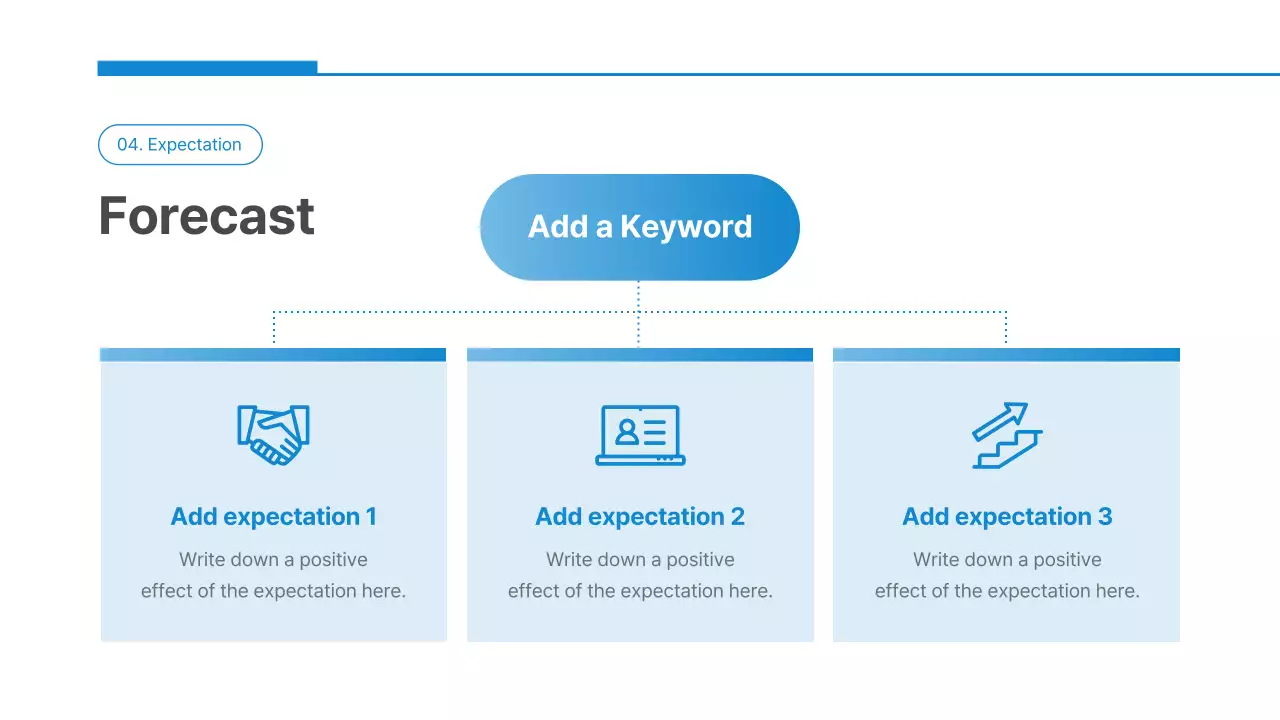 04. Expectation

Forecast

Add a Keyword

Add expectation 1

Write down a positive effect of the expectation here.

Add expectation 2

Write down a positive effect of the expectation here.

Add expectation 3

Write down a positive effect of the expectation here.